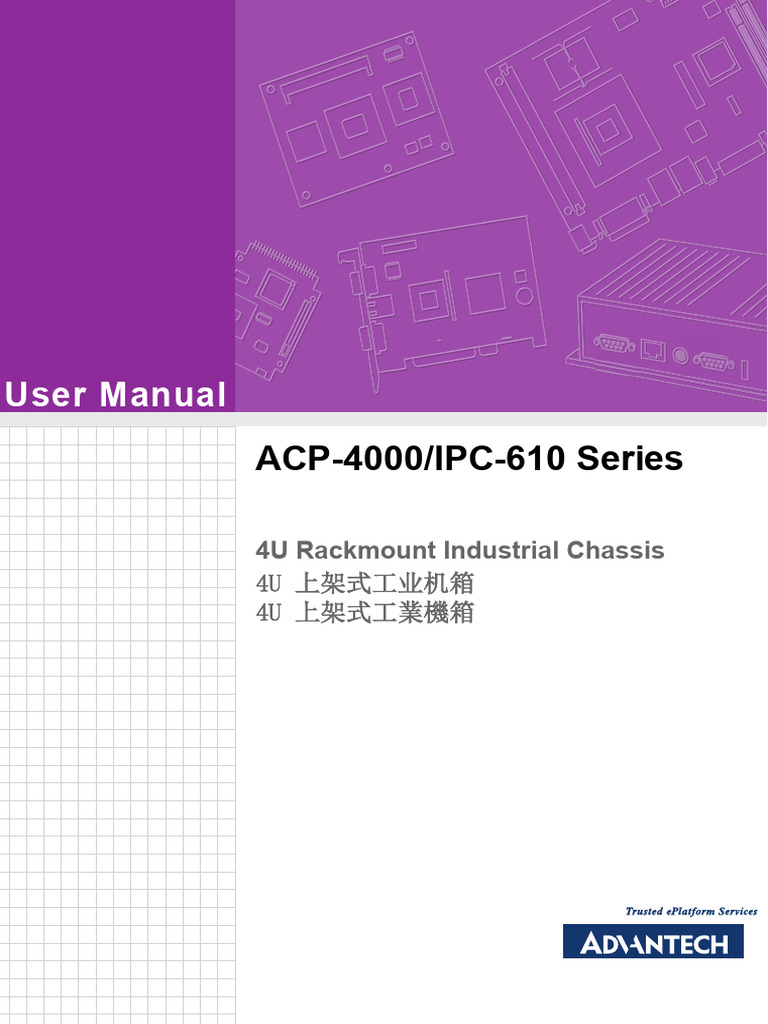 User Manual

ACP-4000/IPC-610 Series

4U Rackmount Industrial Chassis
4U 上架式工业机箱
4U 上架式工業機箱

Trusted ePlatform Services
ADVANTECH